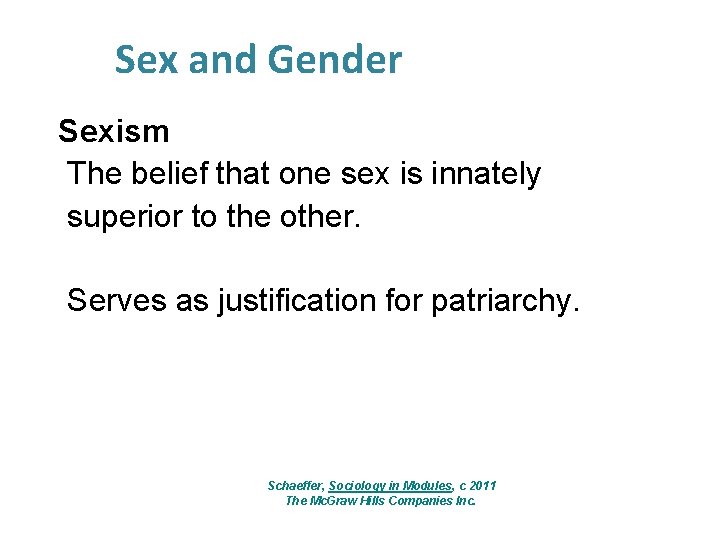 Sex and Gender

Sexism

The belief that one sex is innately superior to the other.

Serves as justification for patriarchy.

Schaeffer, Sociology in Modules, c 2011
The McGraw Hills Companies Inc.